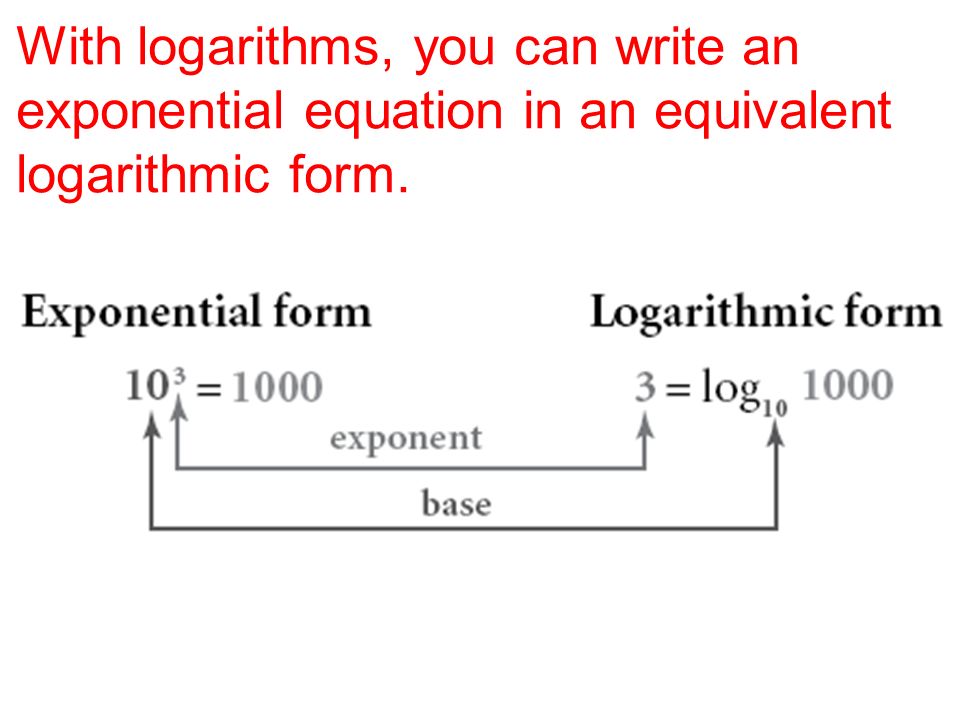 With logarithms, you can write an exponential equation in an equivalent logarithmic form.

Exponential form

$10^3 = 1000$

Logarithmic form

$3 = \log_{10} 1000$

exponent

base